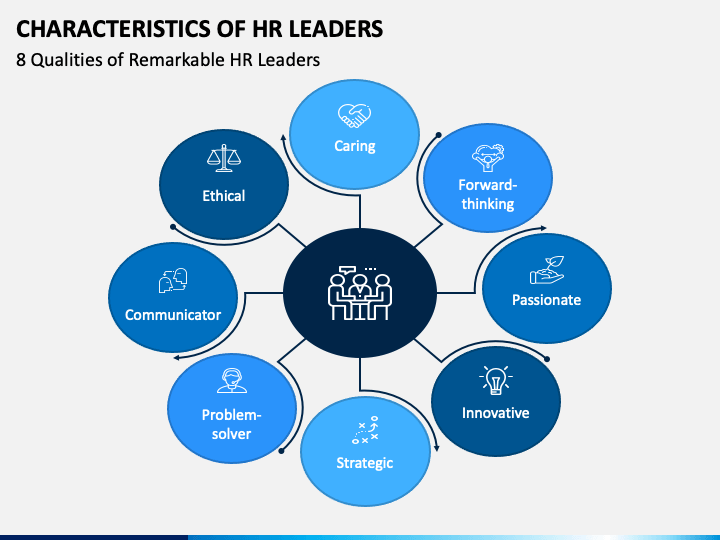 CHARACTERISTICS OF HR LEADERS

8 Qualities of Remarkable HR Leaders

Caring

Forward-thinking

Passionate

Innovative

Strategic

Problem-solver

Communicator

Ethical